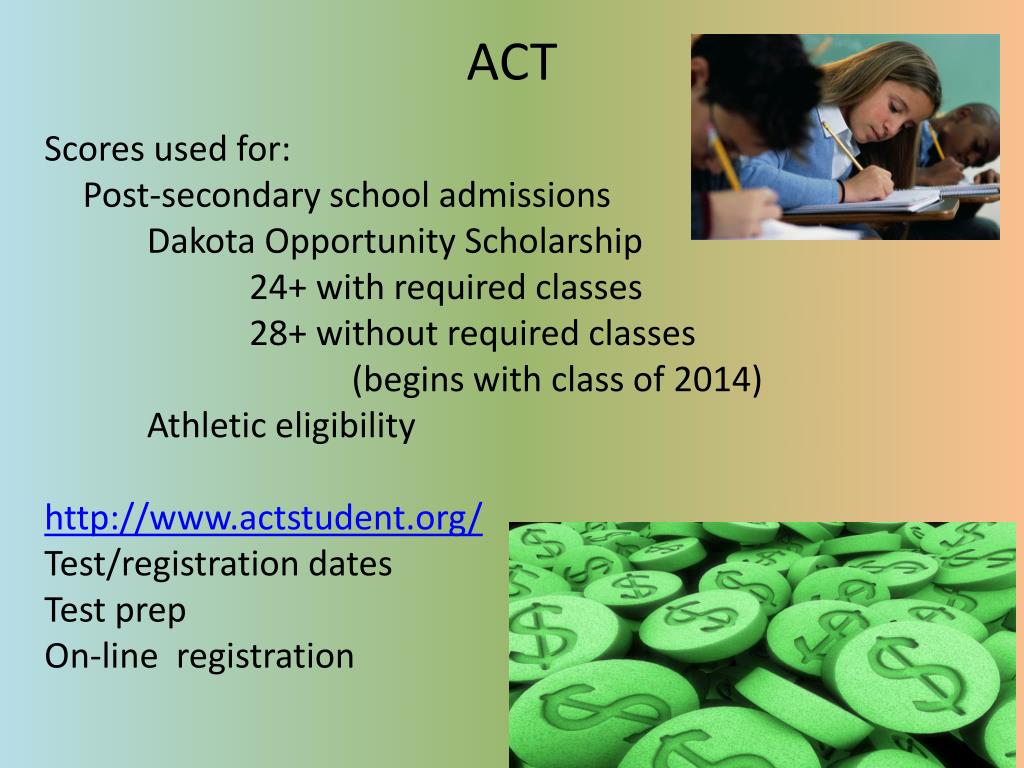 ACT

Scores used for:
Post-secondary school admissions
Dakota Opportunity Scholarship
24+ with required classes
28+ without required classes
(begins with class of 2014)
Athletic eligibility

http://www.actstudent.org/
Test/registration dates
Test prep
On-line registration